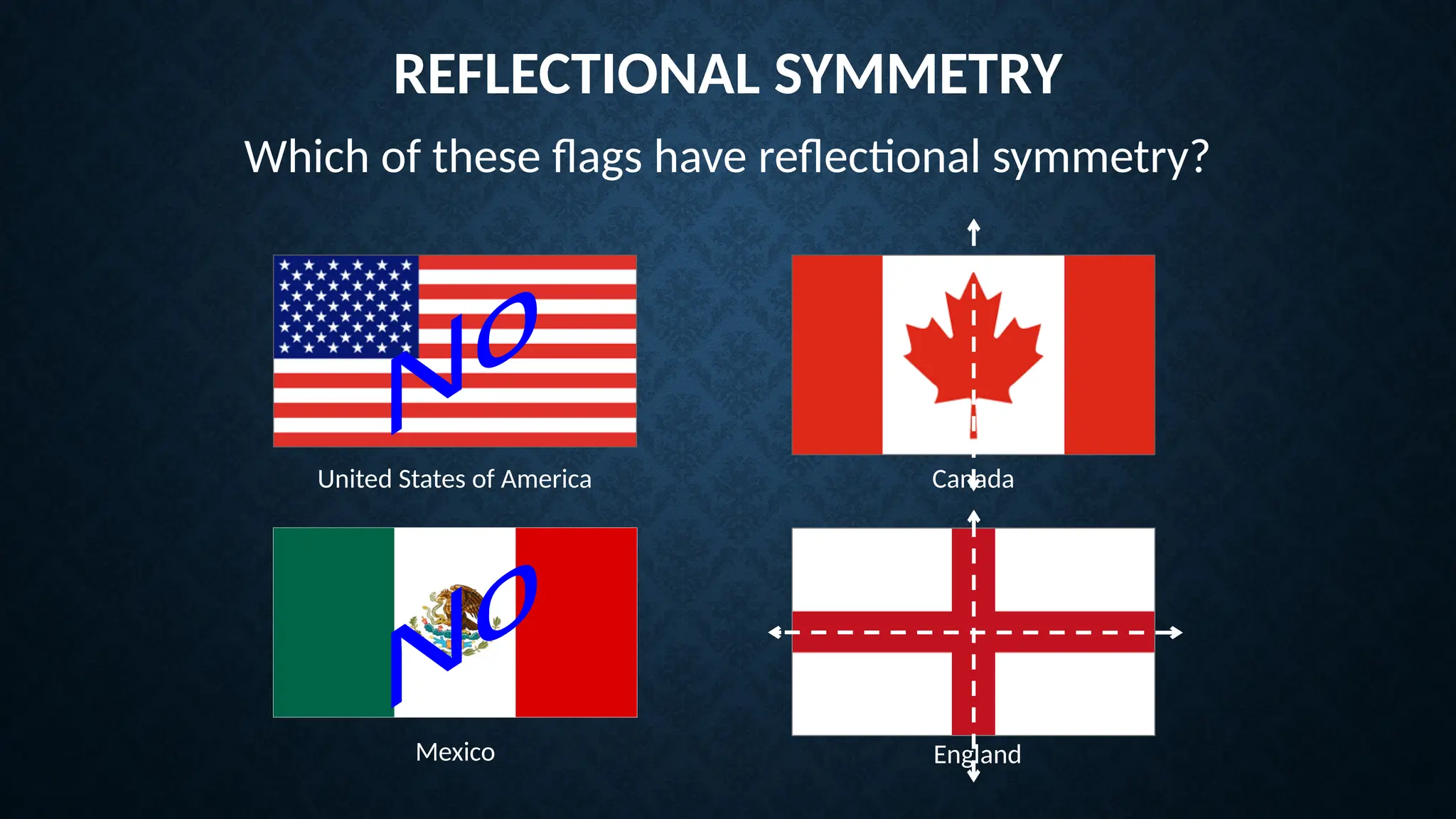 REFLECTIONAL SYMMETRY

Which of these flags have reflectional symmetry?

NO

United States of America

Canada

NO

Mexico

England